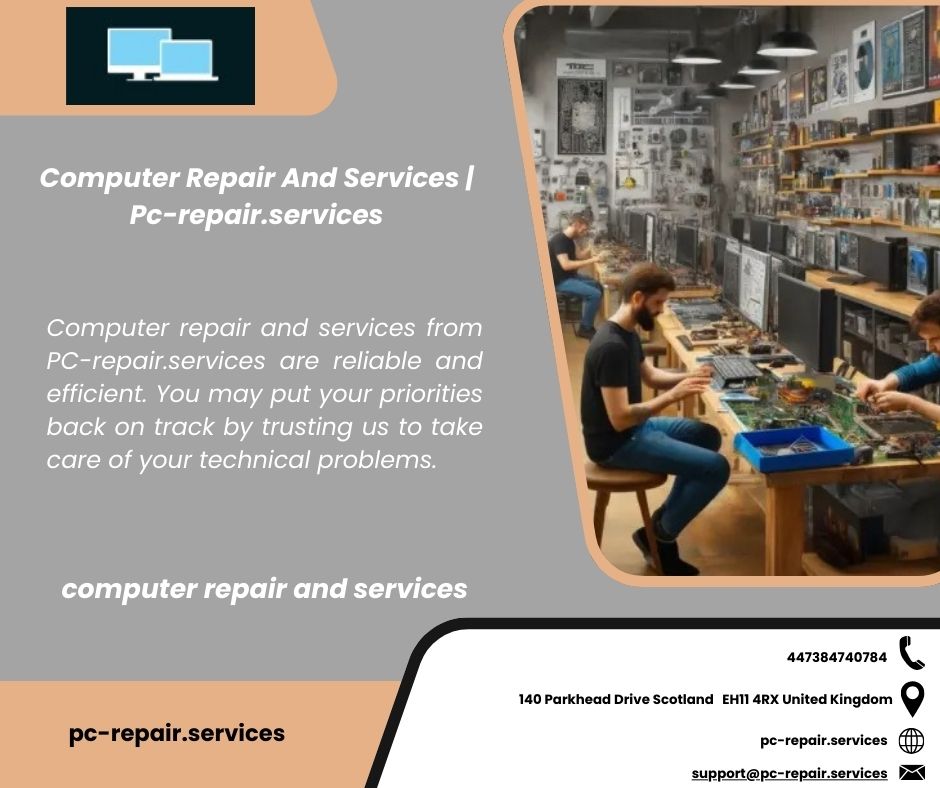 Computer Repair And Services | Pc-repair.services

Computer repair and services from PC-repair.services are reliable and efficient. You may put your priorities back on track by trusting us to take care of your technical problems.

computer repair and services

pc-repair.services

447384740784

140 Parkhead Drive Scotland EH11 4RX United Kingdom

pc-repair.services

support@pc-repair.services